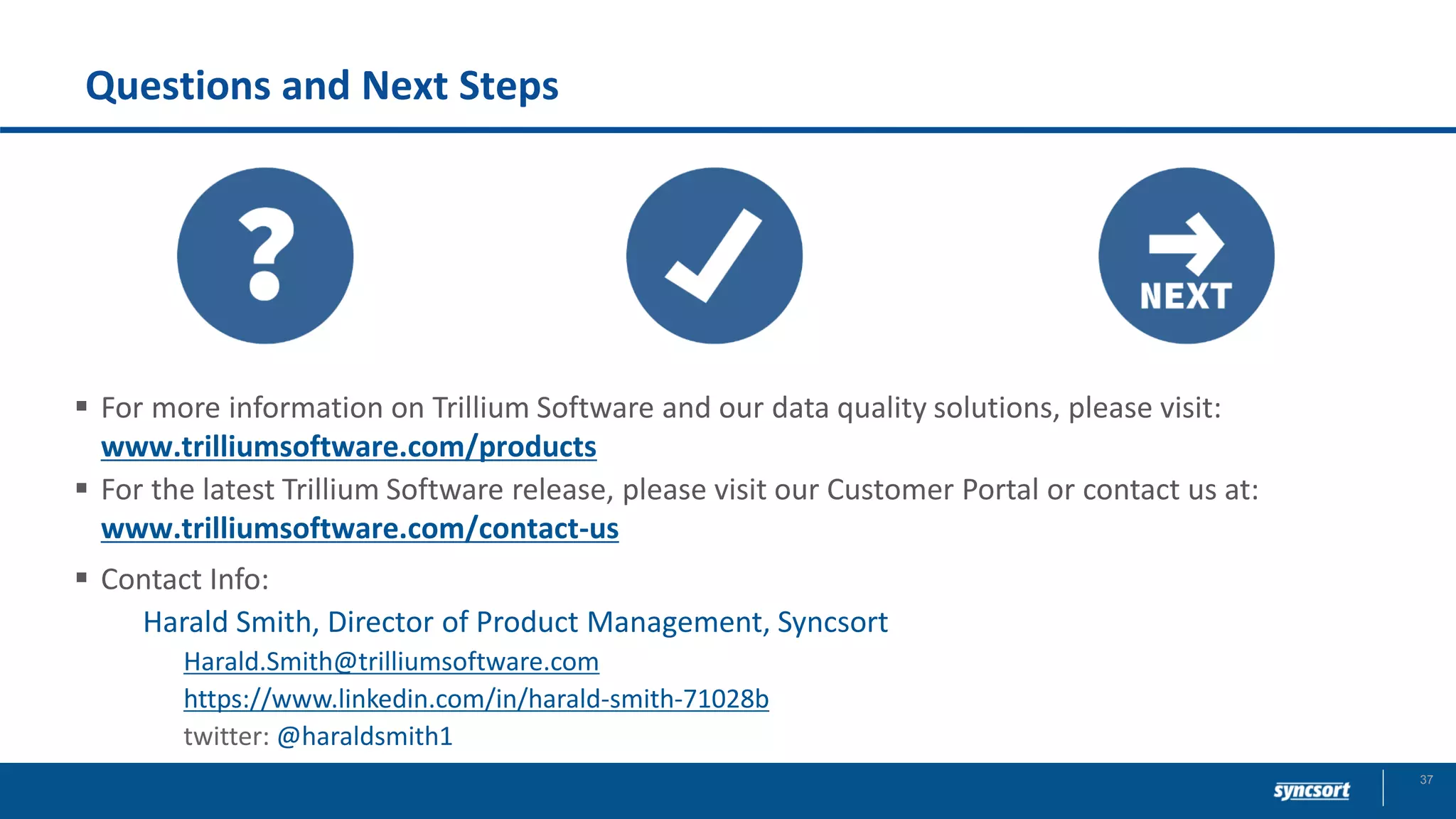 Questions and Next Steps

?

NEXT

▪ For more information on Trillium Software and our data quality solutions, please visit: www.trilliumsoftware.com/products

▪ For the latest Trillium Software release, please visit our Customer Portal or contact us at: www.trilliumsoftware.com/contact-us

▪ Contact Info:

Harald Smith, Director of Product Management, Syncsort

Harald.Smith@trilliumsoftware.com

https://www.linkedin.com/in/harald-smith-71028b

twitter: @haraldsmith1

syncsort

37